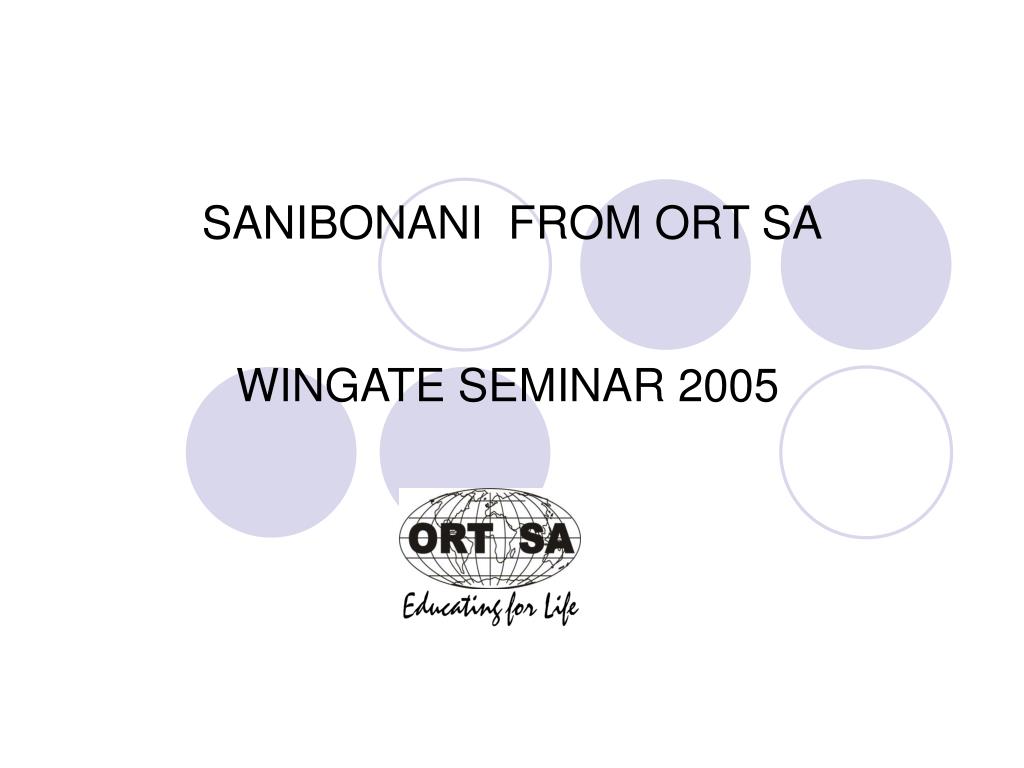 SANIBONANI FROM ORT SA

WINGATE SEMINAR 2005

ORT SA

Educating for Life